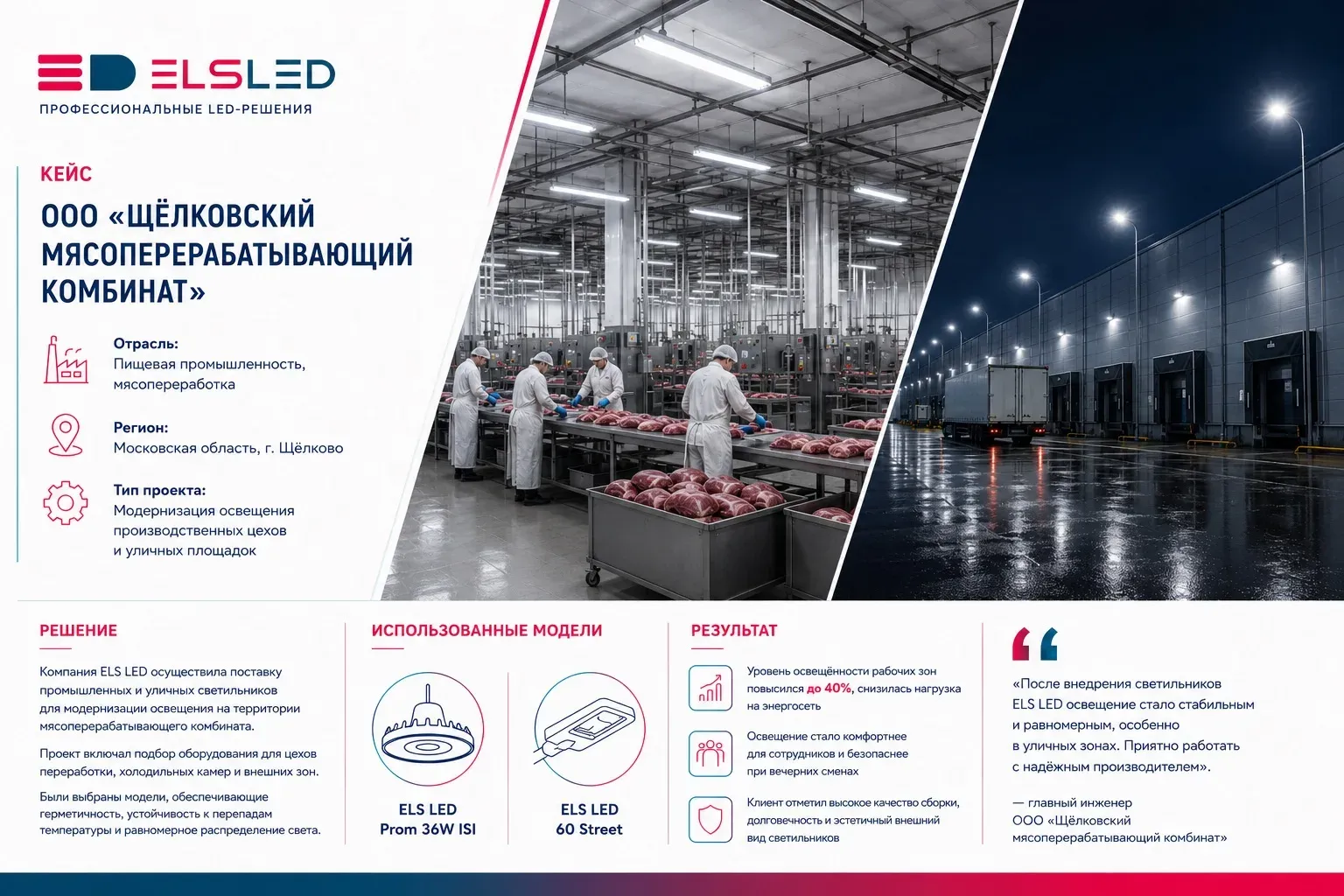 ELSLED
ПРОФЕССИОНАЛЬНЫЕ LED-РЕШЕНИЯ

КЕЙС

ООО «ЩЁЛКОВСКИЙ МЯСОПЕРЕРАБАТЫВАЮЩИЙ КОМБИНАТ»

Отрасль:
Пищевая промышленность, мясопереработка

Регион:
Московская область, г. Щёлково

Тип проекта:
Модернизация освещения производственных цехов и уличных площадок

РЕШЕНИЕ

Компания ELS LED осуществила поставку промышленных и уличных светильников для модернизации освещения на территории мясоперерабатывающего комбината.

Проект включал подбор оборудования для цехов переработки, холодильных камер и внешних зон.

Были выбраны модели, обеспечивающие герметичность, устойчивость к перепадам температуры и равномерное распределение света.

ИСПОЛЬЗОВАННЫЕ МОДЕЛИ

ELS LED
Prom 36W ISI

ELS LED
60 Street

РЕЗУЛЬТАТ

Уровень освещённости рабочих зон повысился до 40%, снизилась нагрузка на энергосеть

Освещение стало комфортнее для сотрудников и безопаснее при вечерних сменах

Клиент отметил высокое качество сборки, долговечность и эстетичный внешний вид светильников

«После внедрения светильников ELS LED освещение стало стабильным и равномерным, особенно в уличных зонах. Приятно работать с надёжным производителем».

— главный инженер
ООО «Щёлковский мясоперерабатывающий комбинат»